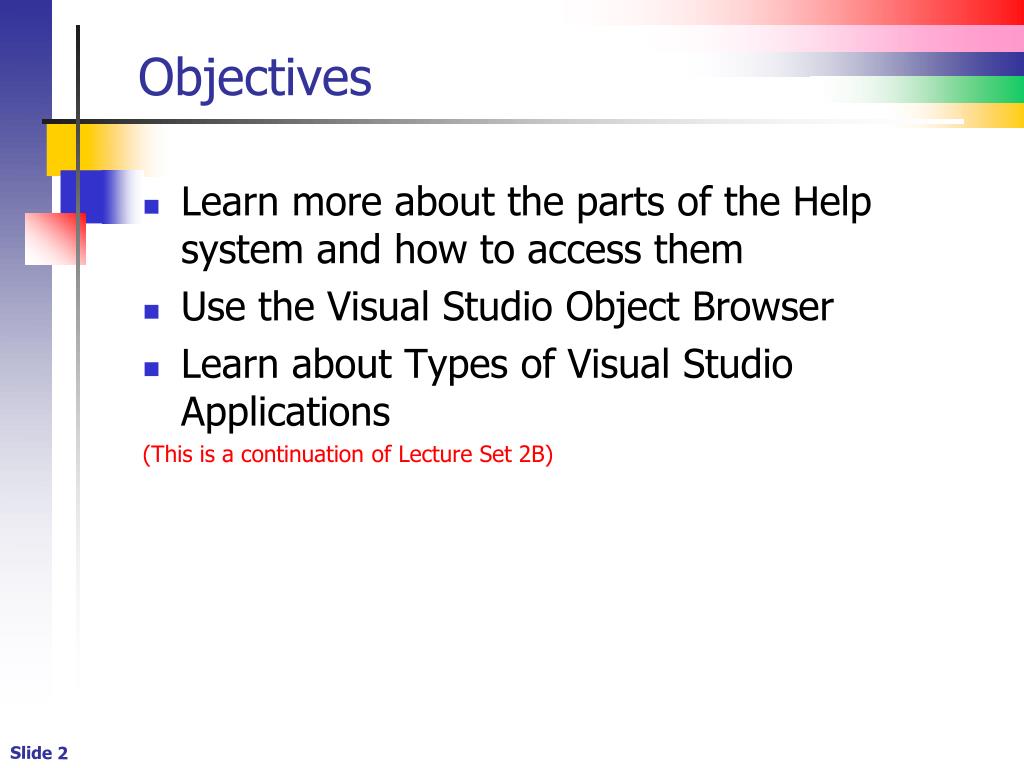 Objectives

- Learn more about the parts of the Help system and how to access them
- Use the Visual Studio Object Browser
- Learn about Types of Visual Studio Applications

(This is a continuation of Lecture Set 2B)

Slide 2